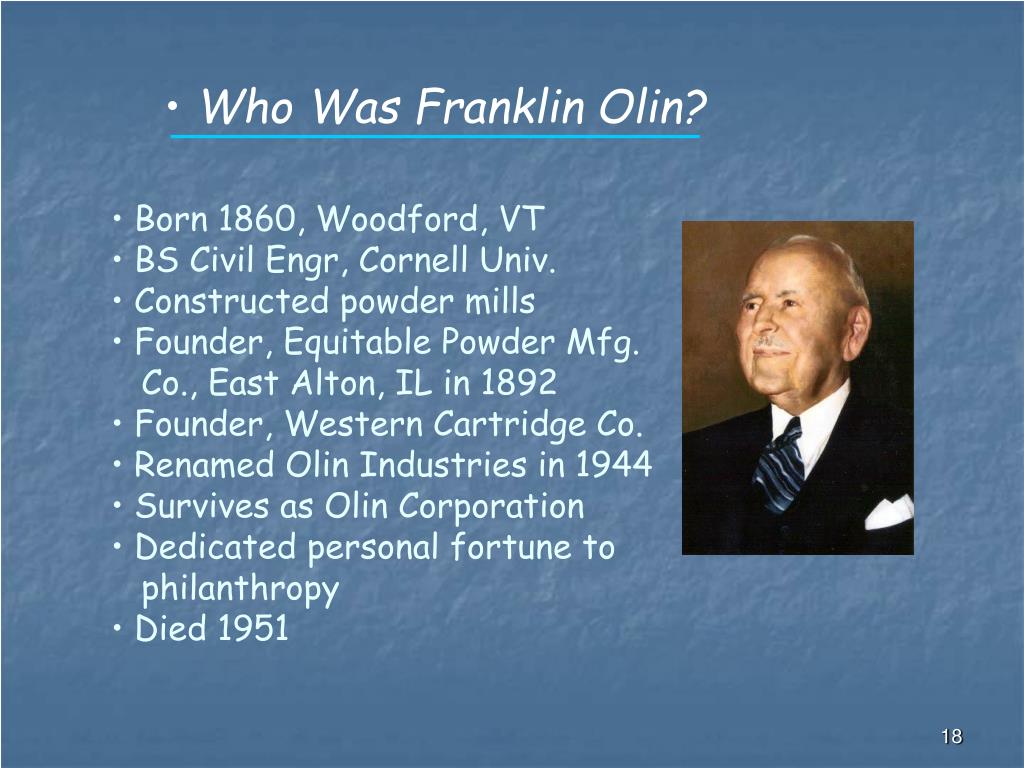 • Who Was Franklin Olin?

• Born 1860, Woodford, VT
• BS Civil Engr, Cornell Univ.
• Constructed powder mills
• Founder, Equitable Powder Mfg. Co., East Alton, IL in 1892
• Founder, Western Cartridge Co.
• Renamed Olin Industries in 1944
• Survives as Olin Corporation
• Dedicated personal fortune to philanthropy
• Died 1951

18